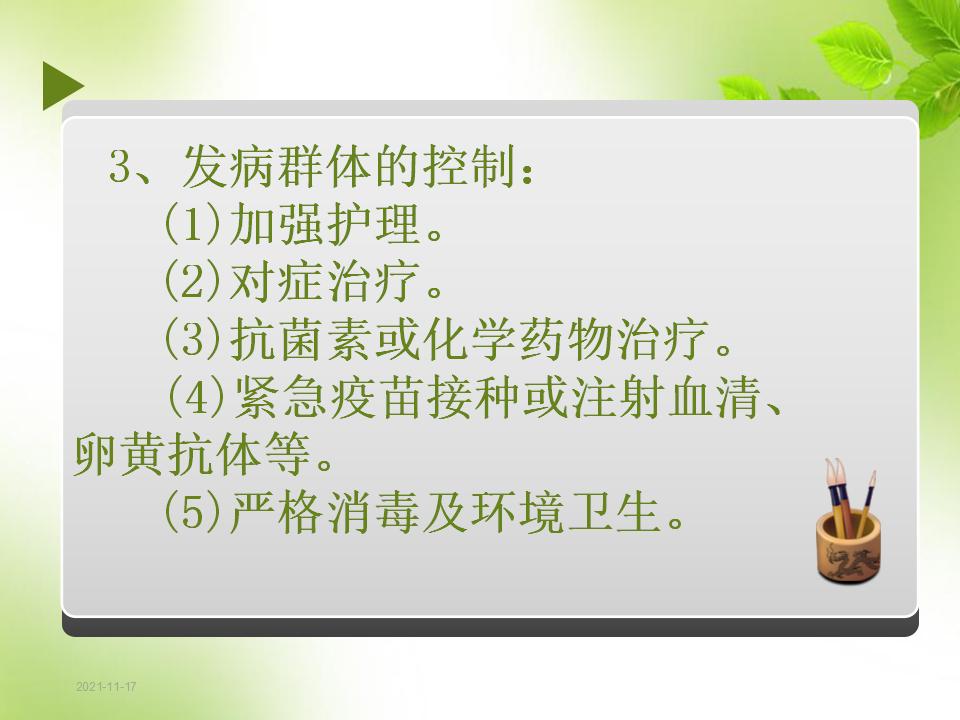 3、发病群体的控制：

(1)加强护理。

(2)对症治疗。

(3)抗菌素或化学药物治疗。

(4)紧急疫苗接种或注射血清、卵黄抗体等。

(5)严格消毒及环境卫生。

2021-11-17